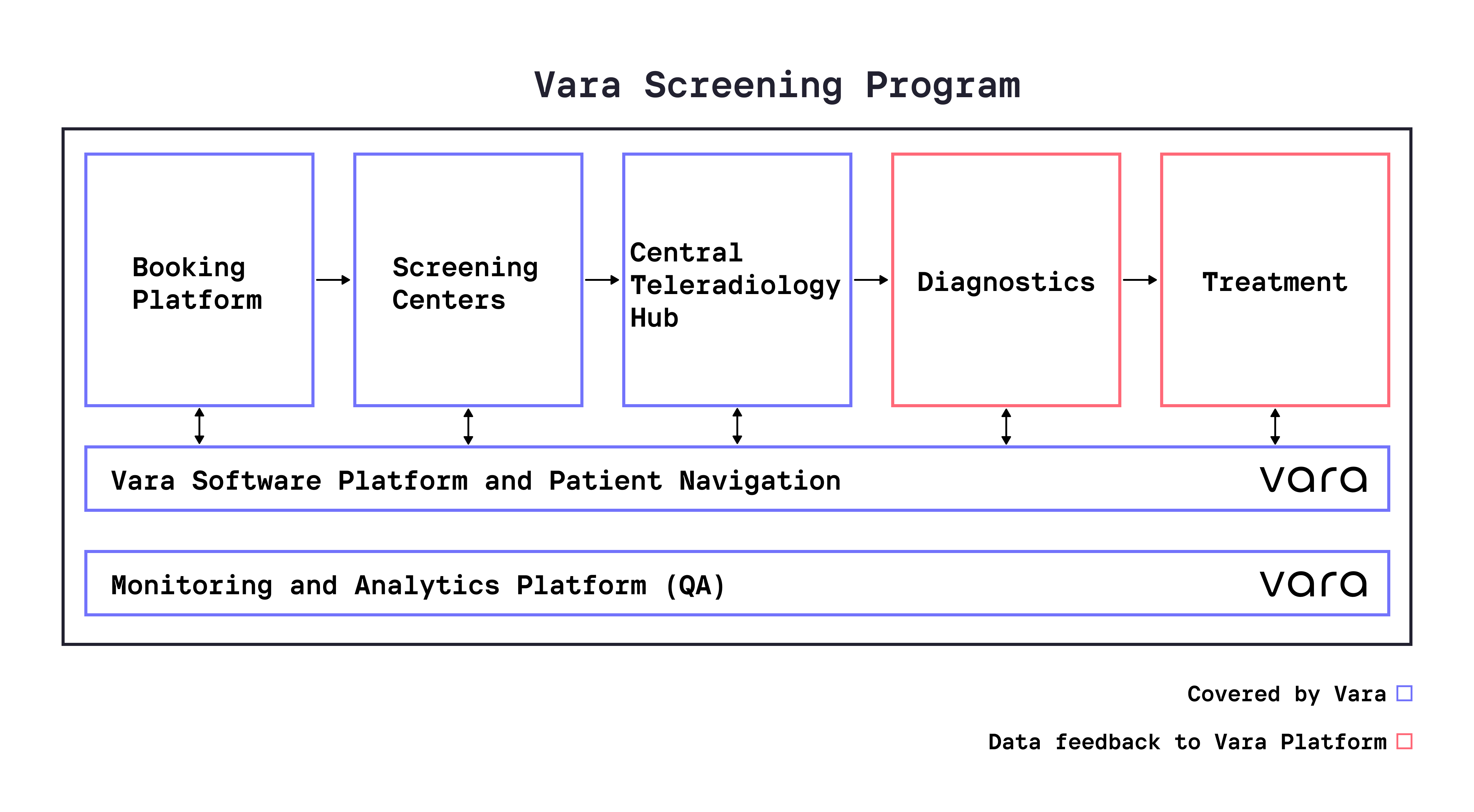 Vara Screening Program

Booking Platform

Screening Centers

Central Teleradiology Hub

Diagnostics

Treatment

Vara Software Platform and Patient Navigation

vara

Monitoring and Analytics Platform (QA)

vara

Covered by Vara

Data feedback to Vara Platform